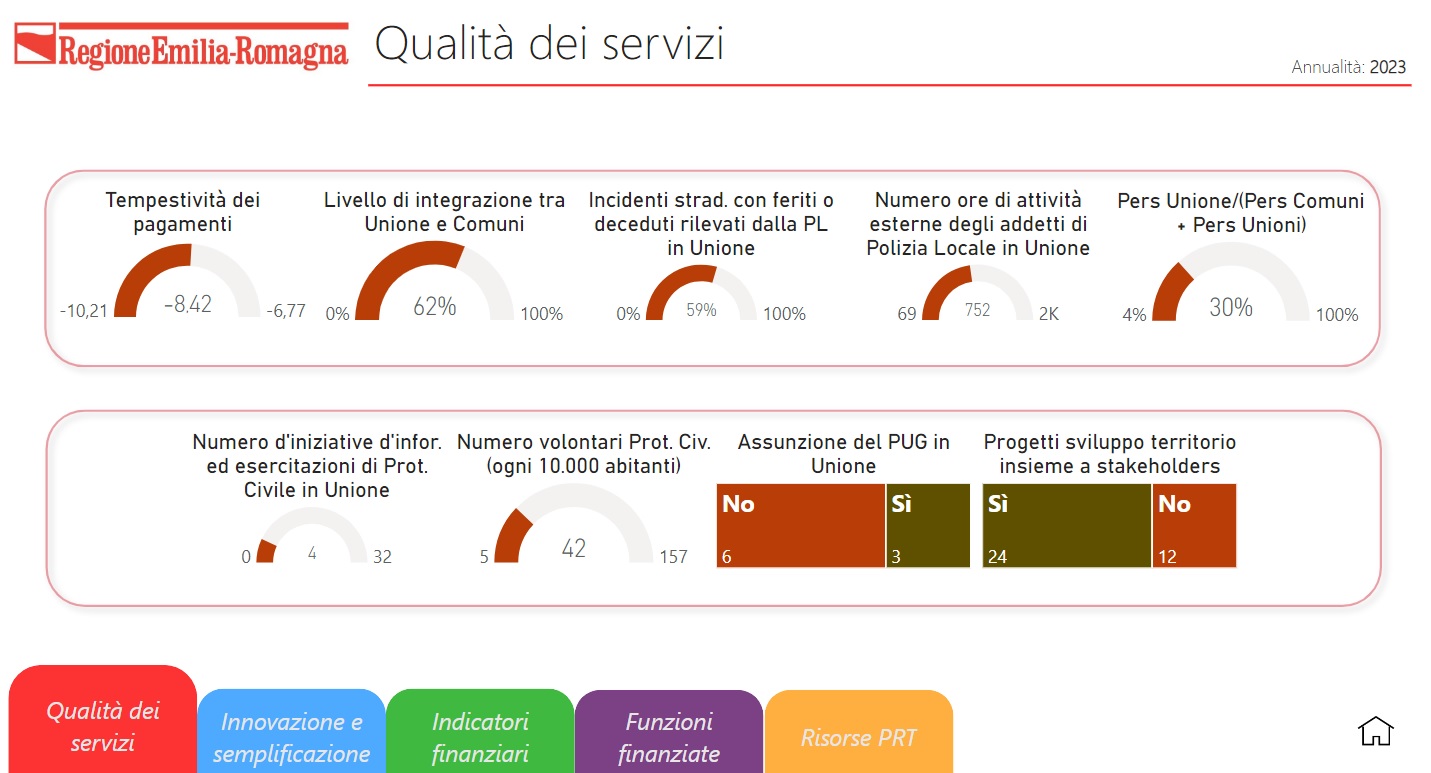 RegioneEmilia-Romagna

Qualità dei servizi

Annualità: 2023

Tempestività dei pagamenti
-10,21 -8,42 -6,77

Livello di integrazione tra Unione e Comuni
0% 62% 100%

Incidenti strad. con feriti o deceduti rilevati dalla PL in Unione
0% 59% 100%

Numero ore di attività esterne degli addetti di Polizia Locale in Unione
69 752 2K

Pers Unione/(Pers Comuni + Pers Unioni)
4% 30% 100%

Numero d'iniziative d'infor. ed esercitazioni di Prot. Civile in Unione
0 4 32

Numero volontari Prot. Civ. (ogni 10.000 abitanti)
5 42 157

Assunzione del PUG in Unione
No 6
Sì 3

Progetti sviluppo territorio insieme a stakeholders
Sì 24
No 12

Qualità dei servizi
Innovazione e semplificazione
Indicatori finanziari
Funzioni finanziate
Risorse PRT